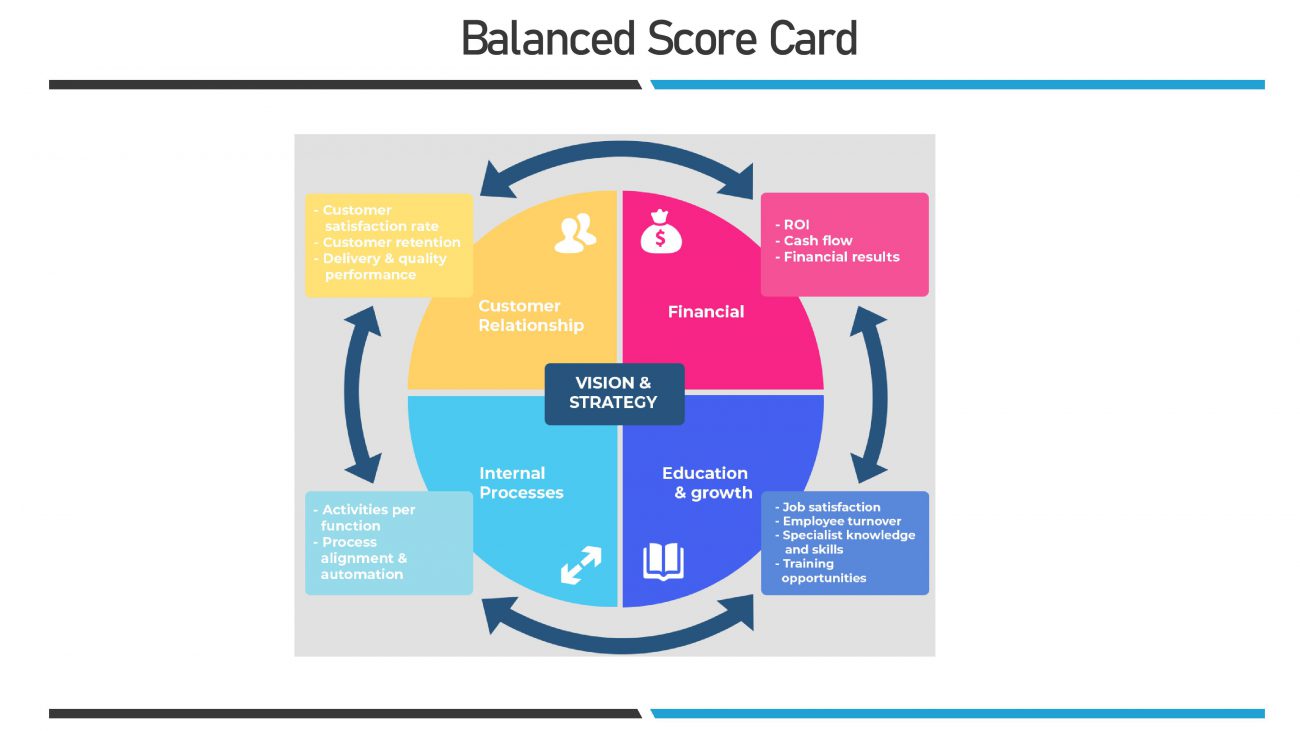 Balanced Score Card

- Customer satisfaction rate
- Customer retention
- Delivery & quality performance

Customer Relationship

Financial

- ROI
- Cash flow
- Financial results

VISION & STRATEGY

Internal Processes

Education & growth

- Activities per function
- Process alignment & automation

- Job satisfaction
- Employee turnover
- Specialist knowledge and skills
- Training opportunities